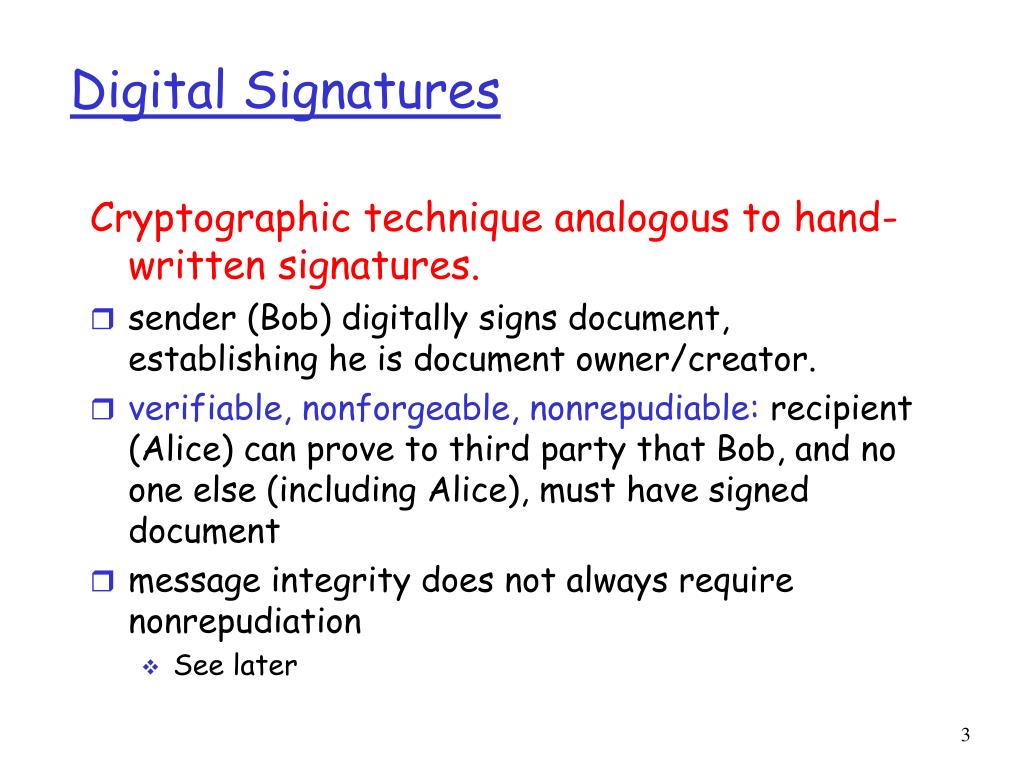 Digital Signatures

Cryptographic technique analogous to hand-written signatures.

sender (Bob) digitally signs document, establishing he is document owner/creator.

verifiable, nonforgeable, nonrepudiable: recipient (Alice) can prove to third party that Bob, and no one else (including Alice), must have signed document

message integrity does not always require nonrepudiation

See later

3